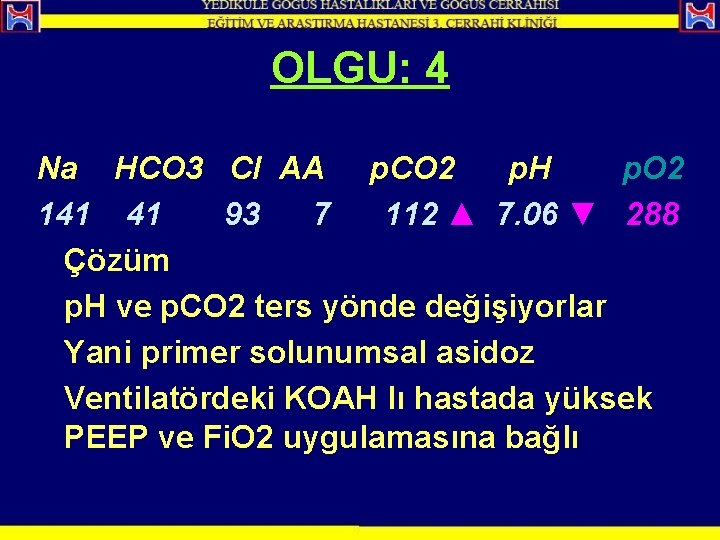 YEDİKULE GÖĞÜS HASTALIKLARI VE GÖĞÜS CERRAHİSİ
EĞİTİM VE ARAŞTIRMA HASTANESİ 3. CERRAHİ KLİNİĞİ

OLGU: 4

| Na | HCO3 | Cl | AA | pCO2 | pH | pO2 |
|---|---|---|---|---|---|---|
| 141 | 41 | 93 | 7 | 112 ▲ | 7.06 ▼ | 288 |

Çözüm

pH ve pCO2 ters yönde değişiyorlar

Yani primer solunumsal asidoz

Ventilatördeki KOAH lı hastada yüksek PEEP ve FiO2 uygulamasına bağlı